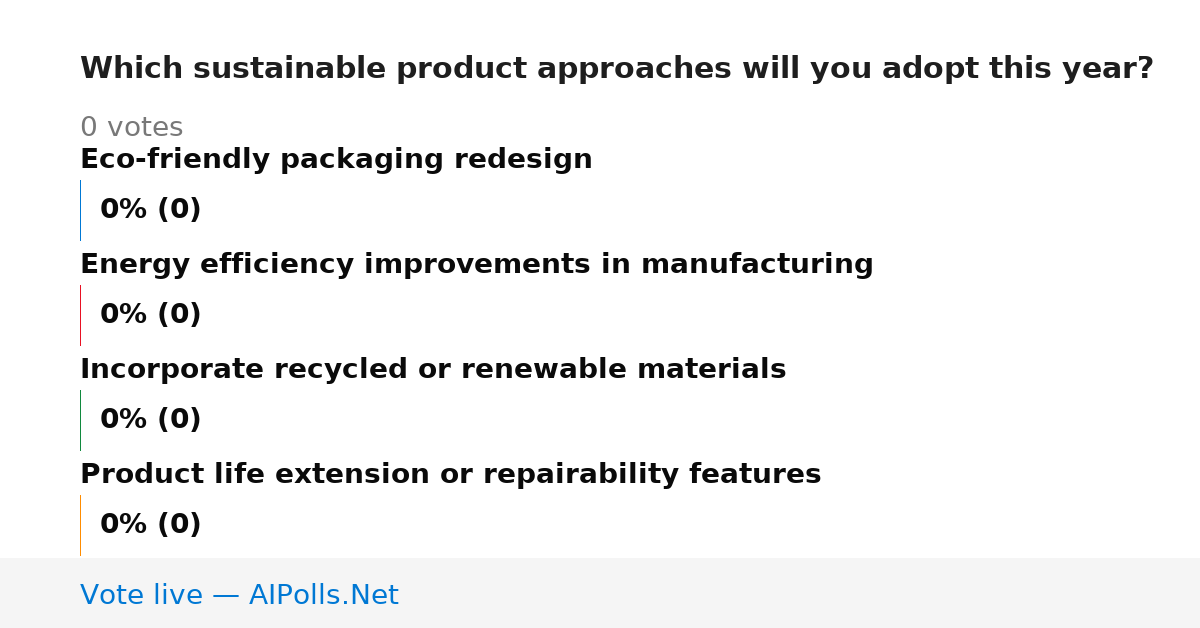 Which sustainable product approaches will you adopt this year?

0 votes

Eco-friendly packaging redesign

0% (0)

Energy efficiency improvements in manufacturing

0% (0)

Incorporate recycled or renewable materials

0% (0)

Product life extension or repairability features

0% (0)

Vote live — AIPolls.Net